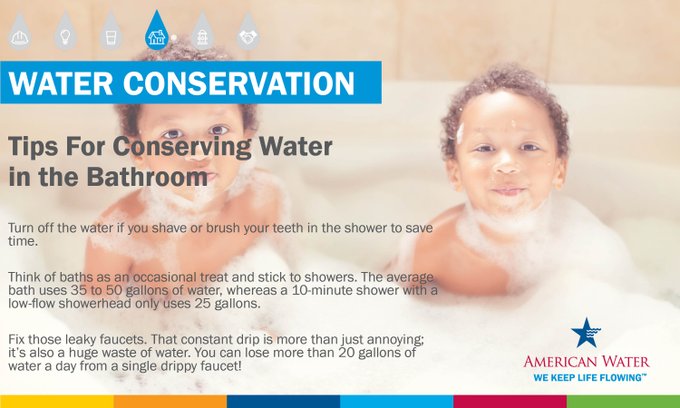 WATER CONSERVATION

Tips For Conserving Water in the Bathroom

Turn off the water if you shave or brush your teeth in the shower to save time.

Think of baths as an occasional treat and stick to showers. The average bath uses 35 to 50 gallons of water, whereas a 10-minute shower with a low-flow showerhead only uses 25 gallons.

Fix those leaky faucets. That constant drip is more than just annoying; it's also a huge waste of water. You can lose more than 20 gallons of water a day from a single drippy faucet!

AMERICAN WATER
WE KEEP LIFE FLOWING™